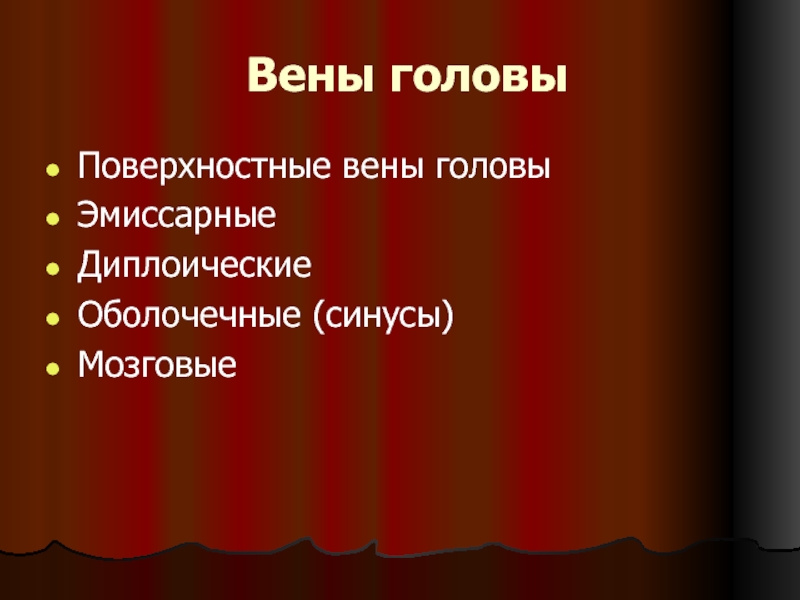 Вены головы

- Поверхностные вены головы
- Эмиссарные
- Диплоические
- Оболочечные (синусы)
- Мозговые